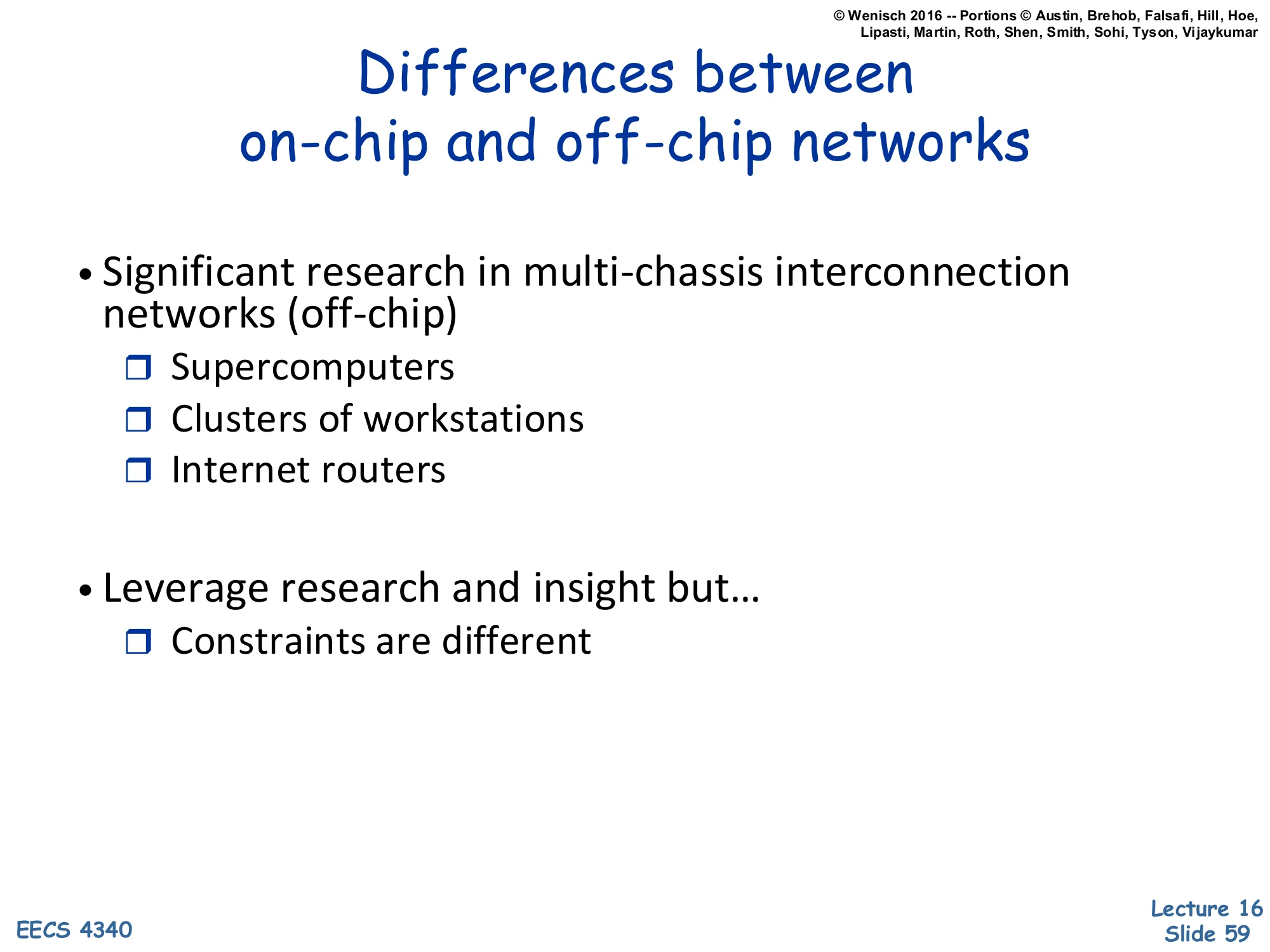 © Wenisch 2016 -- Portions © Austin, Brehob, Falsafi, Hill, Hoe, Lipasti, Martin, Roth, Shen, Smith, Sohi, Tyson, Vijaykumar

Differences between on-chip and off-chip networks

• Significant research in multi-chassis interconnection networks (off-chip)
❒ Supercomputers
❒ Clusters of workstations
❒ Internet routers

• Leverage research and insight but…
❒ Constraints are different

EECS 4340

Lecture 16
Slide 59